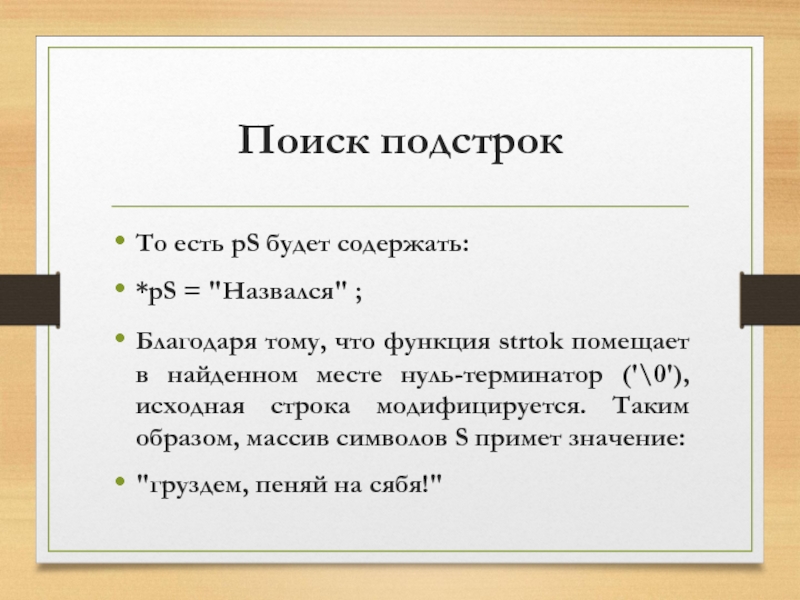 Поиск подстрок

• То есть pS будет содержать:

• *pS = "Назвался" ;

• Благодаря тому, что функция strtok помещает в найденном месте нуль-терминатор ('\0'), исходная строка модифицируется. Таким образом, массив символов S примет значение:

• "груздем, пеняй на сябя!"